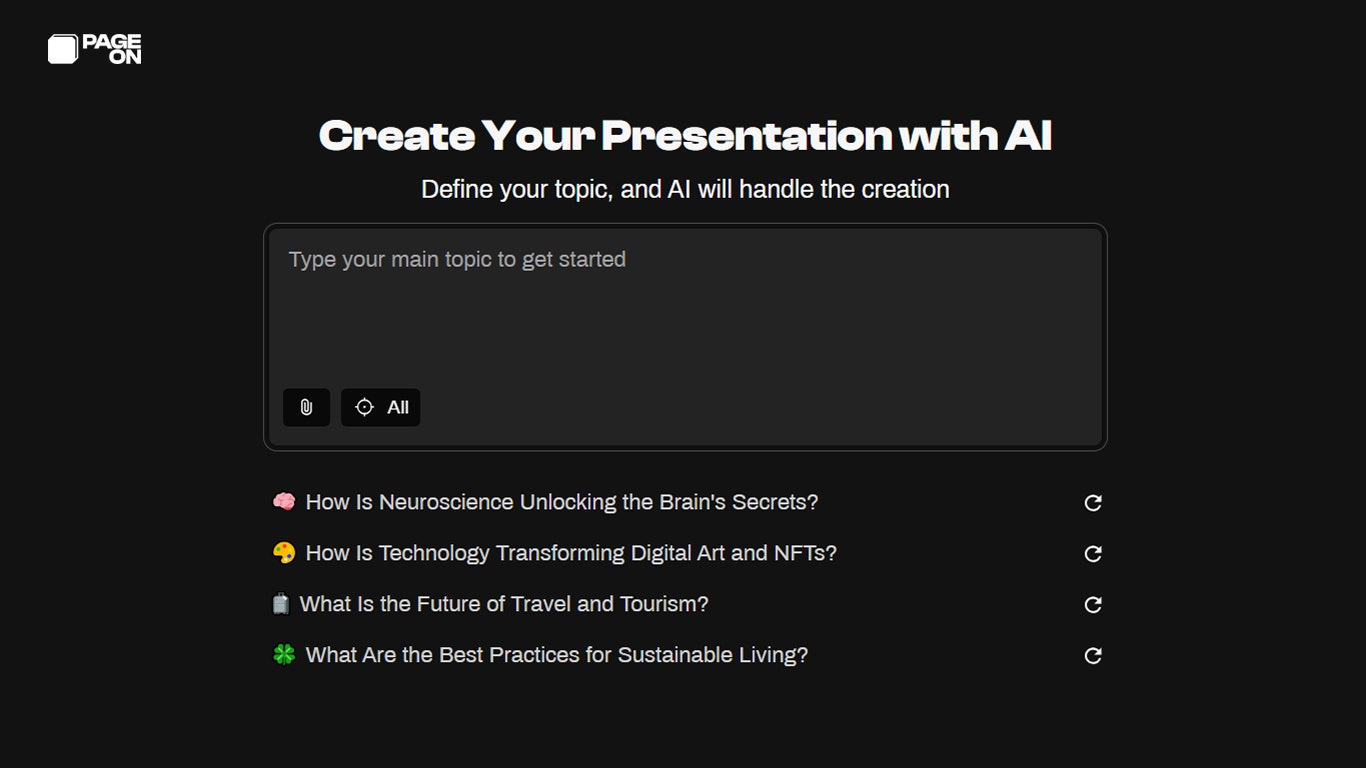 PAGE ON

Create Your Presentation with AI

Define your topic, and AI will handle the creation

Type your main topic to get started

All

🧠 How Is Neuroscience Unlocking the Brain's Secrets?

🎨 How Is Technology Transforming Digital Art and NFTs?

🧳 What Is the Future of Travel and Tourism?

🍀 What Are the Best Practices for Sustainable Living?